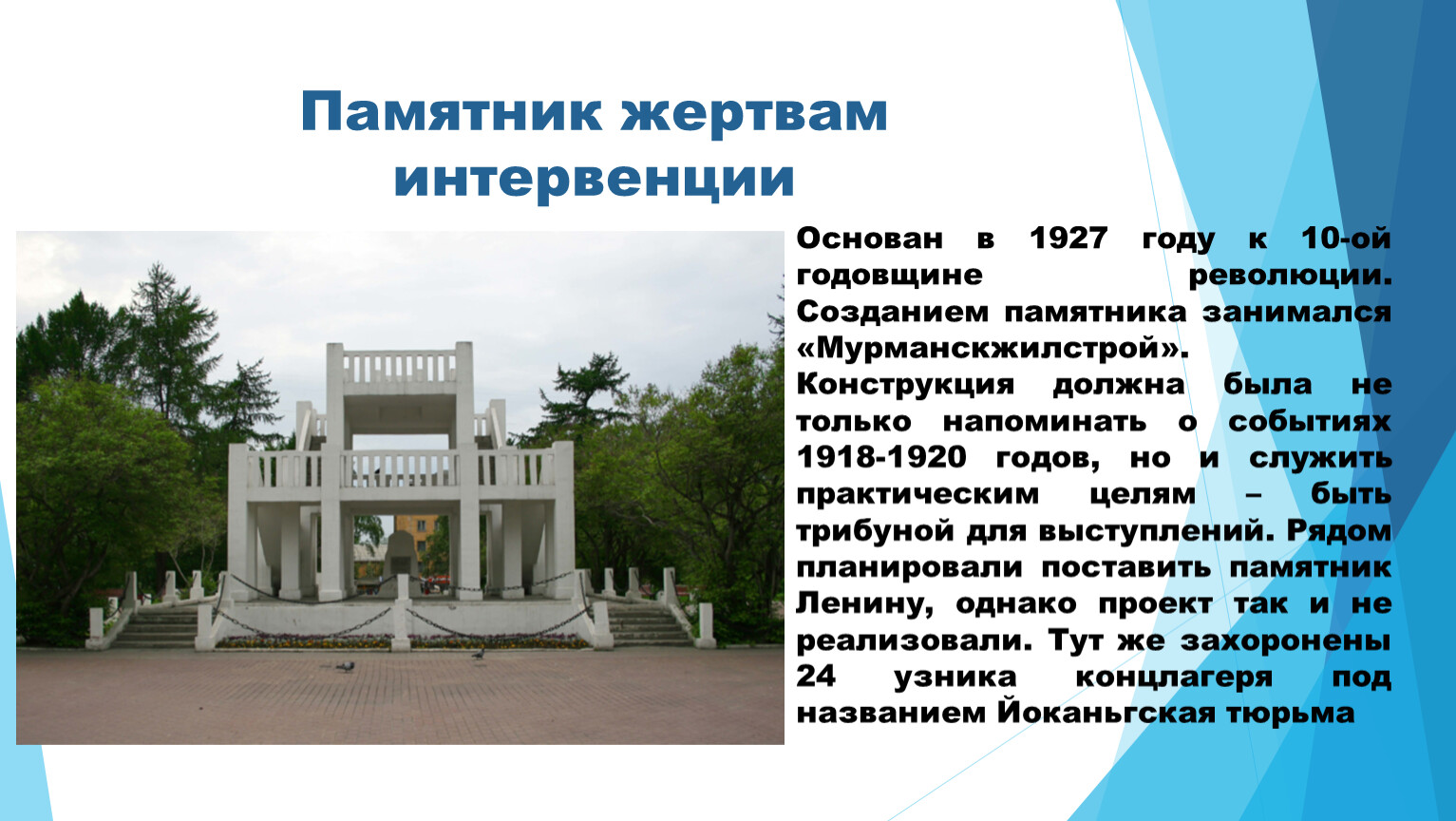 Памятник жертвам интервенции

Основан в 1927 году к 10-ой годовщине революции. Созданием памятника занимался «Мурманскжилстрой». Конструкция должна была не только напоминать о событиях 1918-1920 годов, но и служить практическим целям – быть трибуной для выступлений. Рядом планировали поставить памятник Ленину, однако проект так и не реализовали. Тут же захоронены 24 узника концлагеря под названием Йоканьгская тюрьма